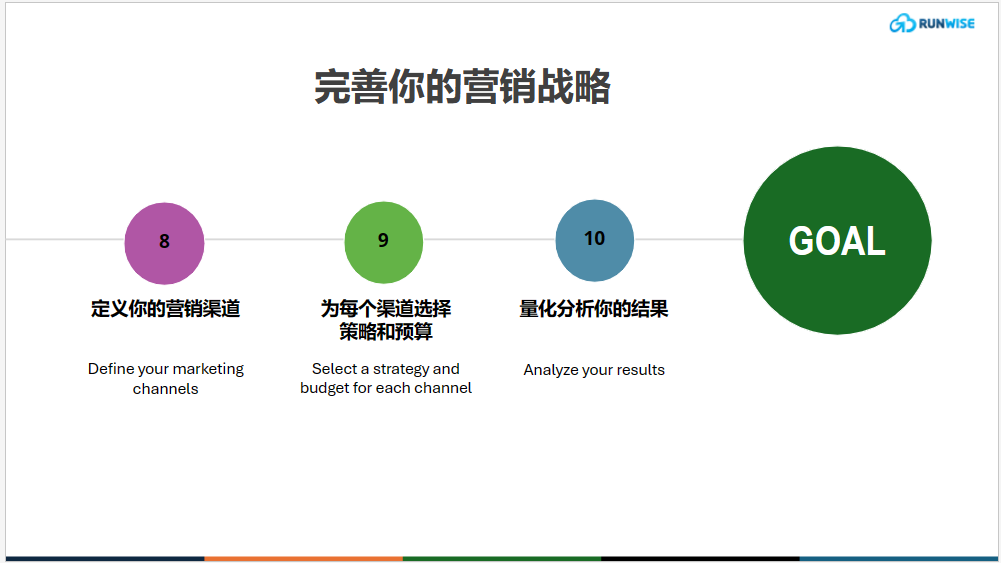 RUNWISE

完善你的营销战略

8

定义你的营销渠道

Define your marketing channels

9

为每个渠道选择策略和预算

Select a strategy and budget for each channel

10

量化分析你的结果

Analyze your results

GOAL